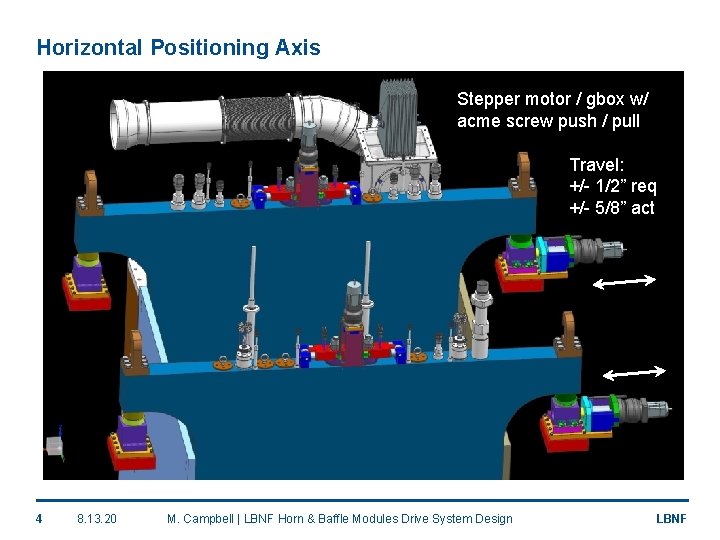 Horizontal Positioning Axis

Stepper motor / gbox w/ acme screw push / pull

Travel:
+/- 1/2” req
+/- 5/8” act

4 8.13.20 M. Campbell | LBNF Horn & Baffle Modules Drive System Design LBNF